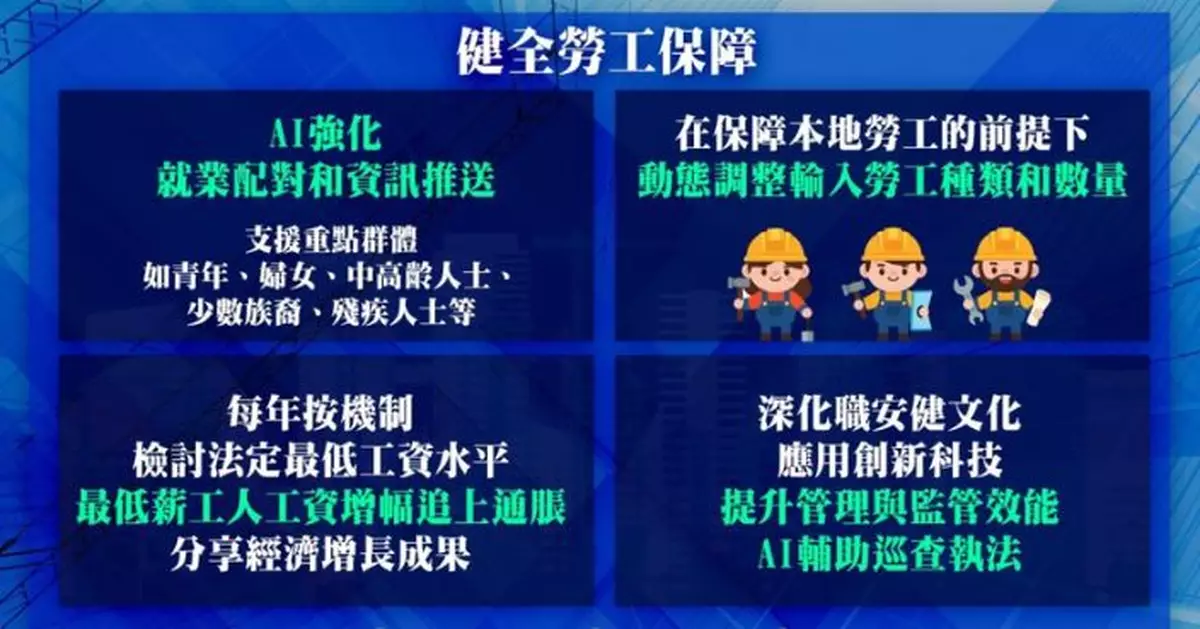 健全勞工保障

AI強化
就業配對和資訊推送

支援重點群體
如青年、婦女、中高齡人士、
少數族裔、殘疾人士等

在保障本地勞工的前提下
動態調整輸入勞工種類和數量

每年按機制
檢討法定最低工資水平
最低薪工人工資增幅追上通脹
分享經濟增長成果

深化職安健文化
應用創新科技
提升管理與監管效能
AI輔助巡查執法